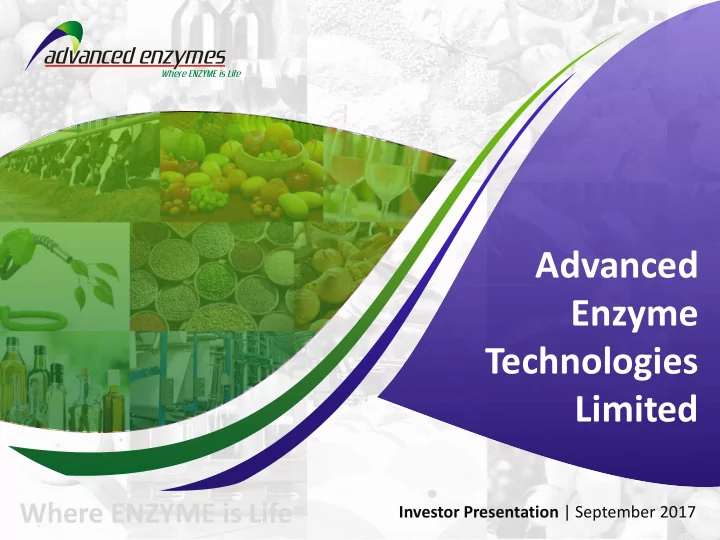 advanced enzymes
Where ENZYME is Life

Advanced Enzyme Technologies Limited

Where ENZYME is Life

Investor Presentation | September 2017